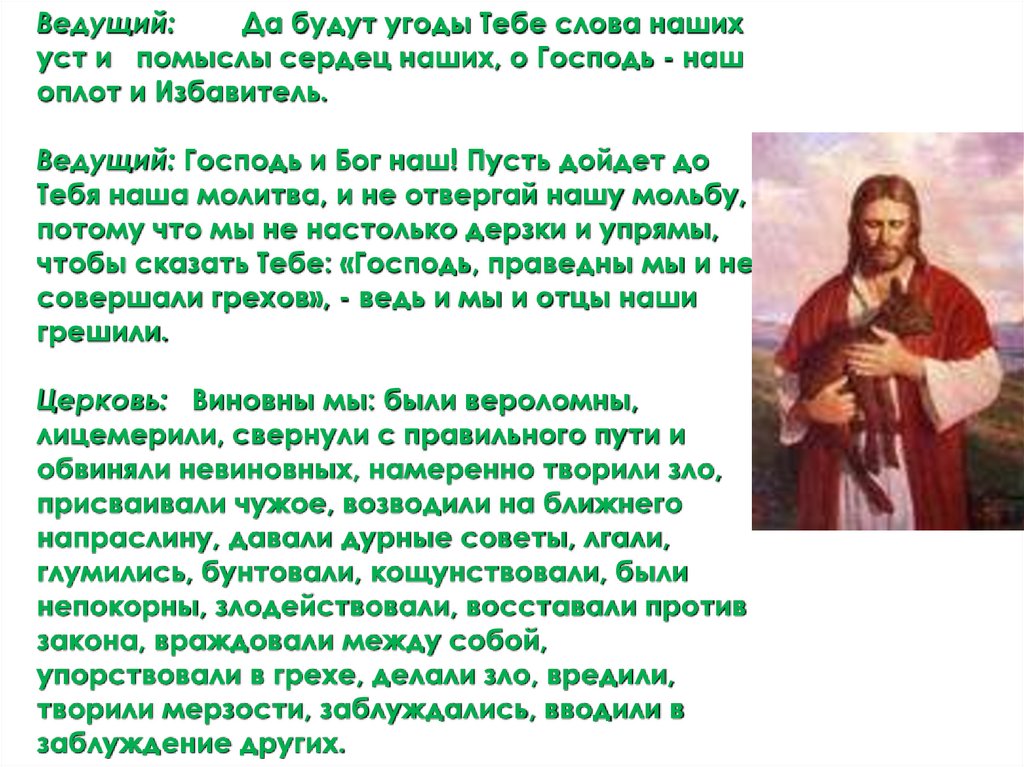 Ведущий:      Да будут угоды Тебе слова наших уст и  помыслы сердец наших, о Господь - наш оплот и Избавитель.

Ведущий: Господь и Бог наш! Пусть дойдет до Тебя наша молитва, и не отвергай нашу мольбу, потому что мы не настолько дерзки и упрямы, чтобы сказать Тебе: «Господь, праведны мы и не совершали грехов», - ведь и мы и отцы наши грешили.

Церковь:  Виновны мы: были вероломны, лицемерили, свернули с правильного пути и обвиняли невиновных, намеренно творили зло, присваивали чужое, возводили на ближнего напраслину, давали дурные советы, лгали, глумились, бунтовали, кощунствовали, были непокорны, злодействовали, восставали против закона, враждовали между собой, упорствовали в грехе, делали зло, вредили, творили мерзости, заблуждались, вводили в заблуждение других.